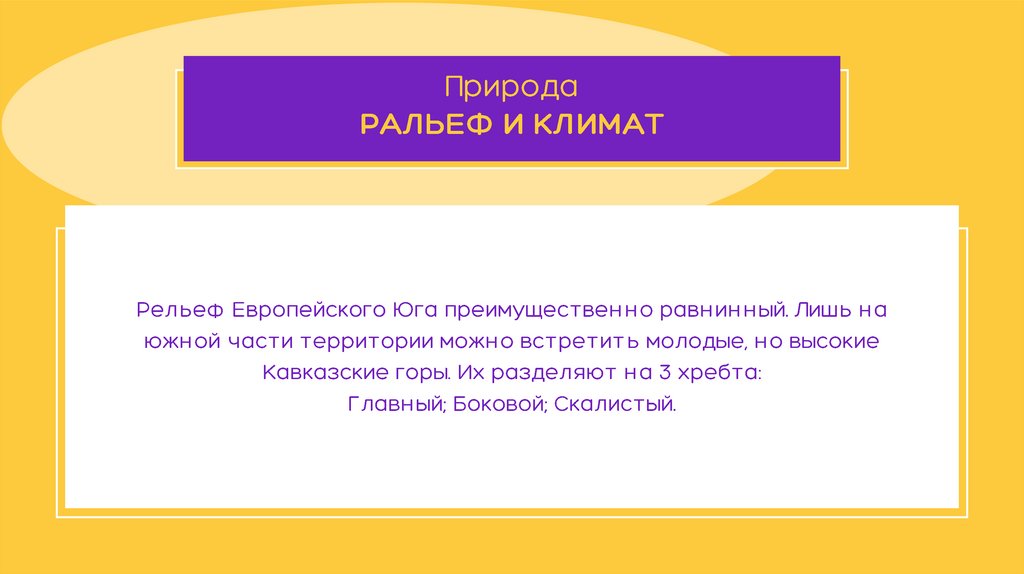 Природа
РАЛЬЕФ И КЛИМАТ

Рельеф Европейского Юга преимущественно равнинный. Лишь на южной части территории можно встретить молодые, но высокие Кавказские горы. Их разделяют на 3 хребта:
Главный; Боковой; Скалистый.